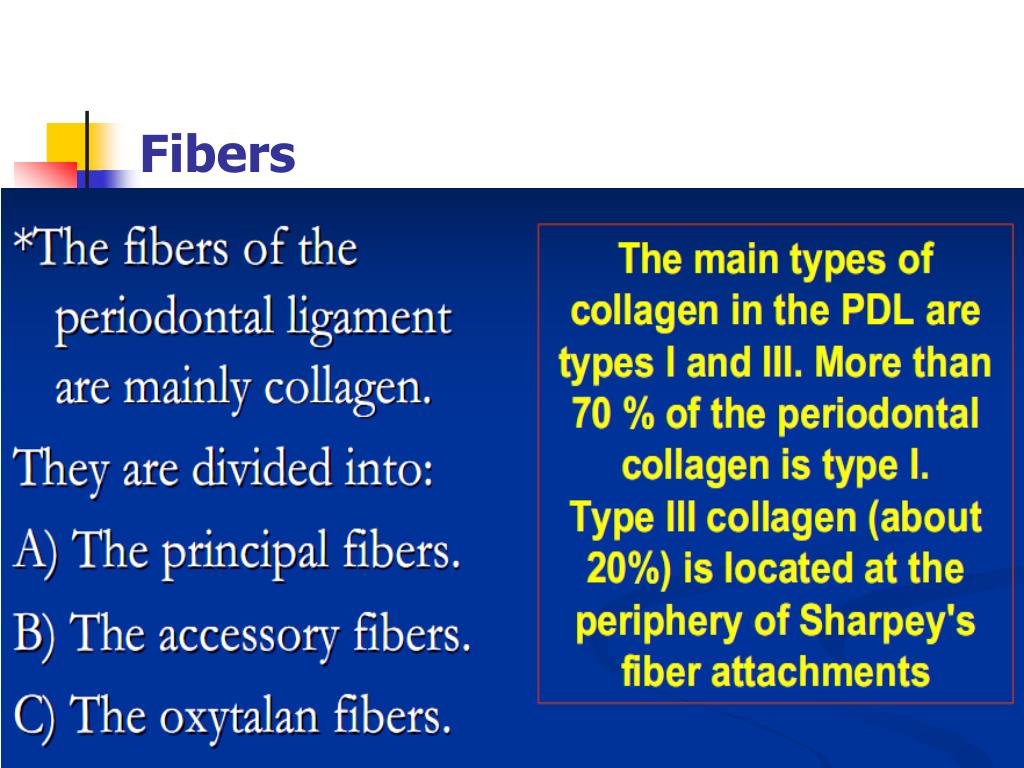 Fibers

*The fibers of the periodontal ligament are mainly collagen.

They are divided into:

A) The principal fibers.

B) The accessory fibers.

C) The oxytalan fibers.

The main types of collagen in the PDL are types I and III. More than 70 % of the periodontal collagen is type I. Type III collagen (about 20%) is located at the periphery of Sharpey's fiber attachments